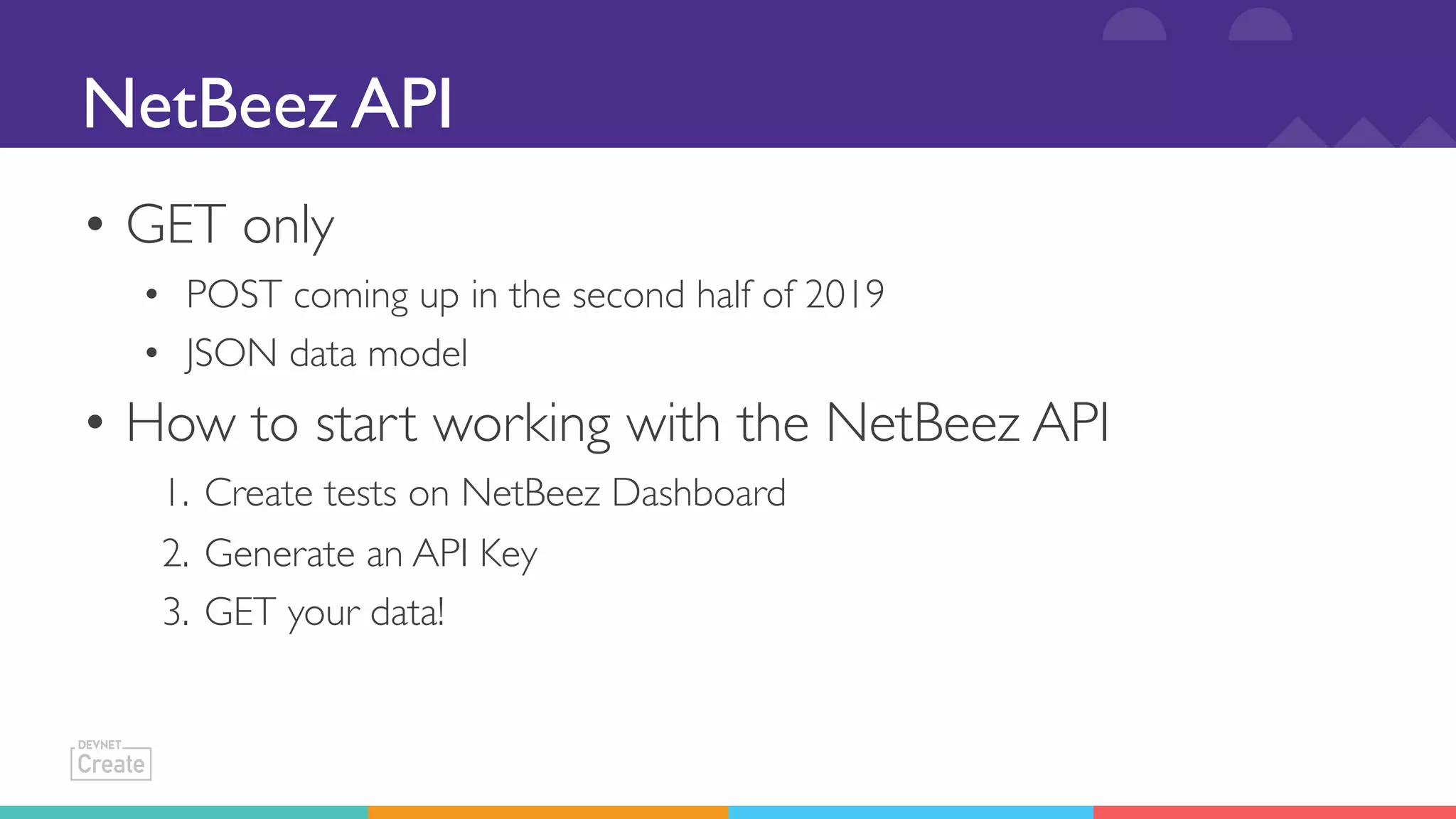 NetBeez API

• GET only
  • POST coming up in the second half of 2019
  • JSON data model
• How to start working with the NetBeez API
  1. Create tests on NetBeez Dashboard
  2. Generate an API Key
  3. GET your data!

DEVNET
Create